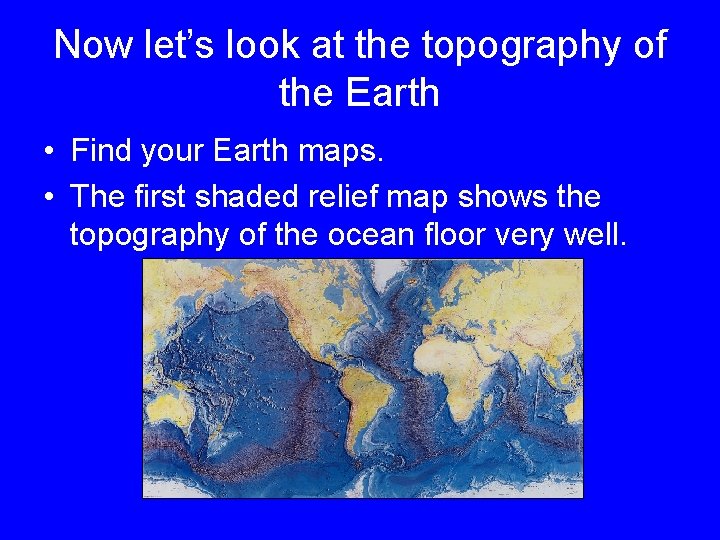 Now let's look at the topography of the Earth

• Find your Earth maps.

• The first shaded relief map shows the topography of the ocean floor very well.